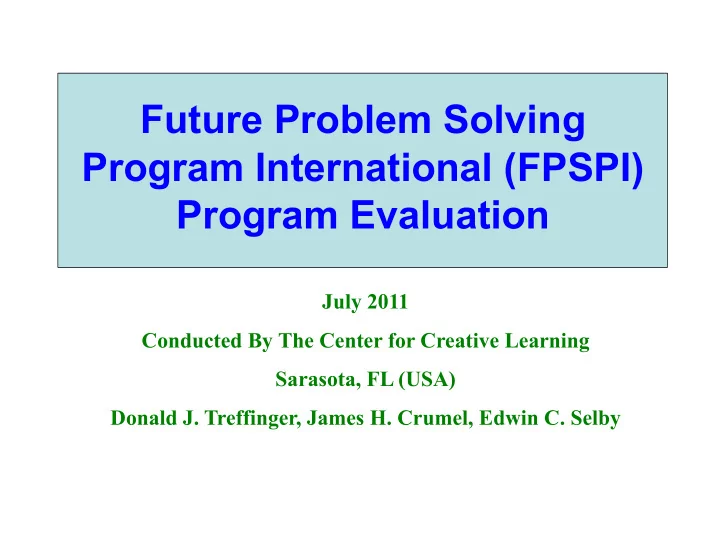 Future Problem Solving Program International (FPSPI) Program Evaluation

July 2011

Conducted By The Center for Creative Learning

Sarasota, FL (USA)

Donald J. Treffinger, James H. Crumel, Edwin C. Selby